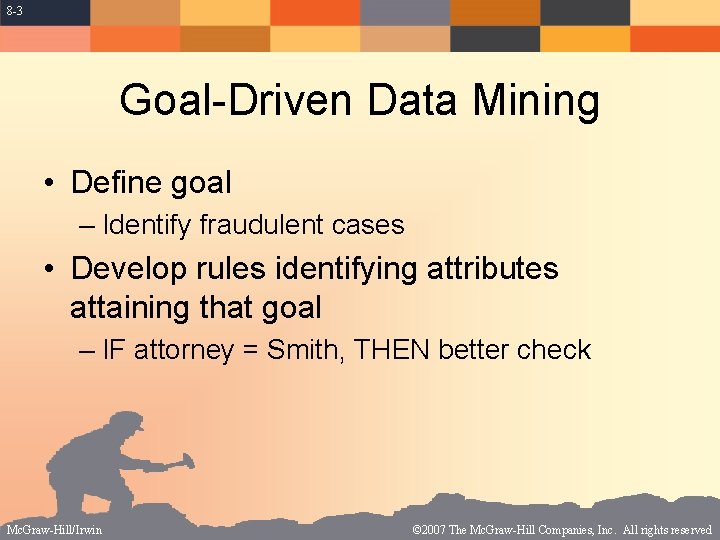 8-3

Goal-Driven Data Mining

• Define goal
– Identify fraudulent cases

• Develop rules identifying attributes attaining that goal
– IF attorney = Smith, THEN better check

McGraw-Hill/Irwin

©2007 The McGraw-Hill Companies, Inc. All rights reserved